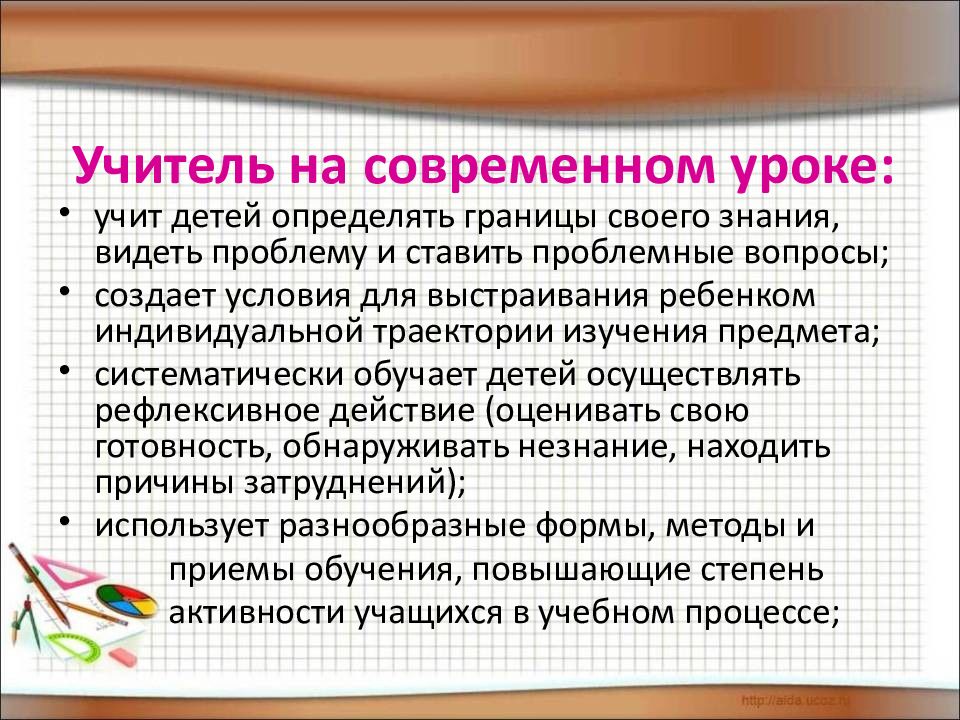 Учитель на современном уроке:

• учит детей определять границы своего знания, видеть проблему и ставить проблемные вопросы;
• создает условия для выстраивания ребенком индивидуальной траектории изучения предмета;
• систематически обучает детей осуществлять рефлексивное действие (оценивать свою готовность, обнаруживать незнание, находить причины затруднений);
• использует разнообразные формы, методы и приемы обучения, повышающие степень активности учащихся в учебном процессе;

http://aida.ucoz.ru